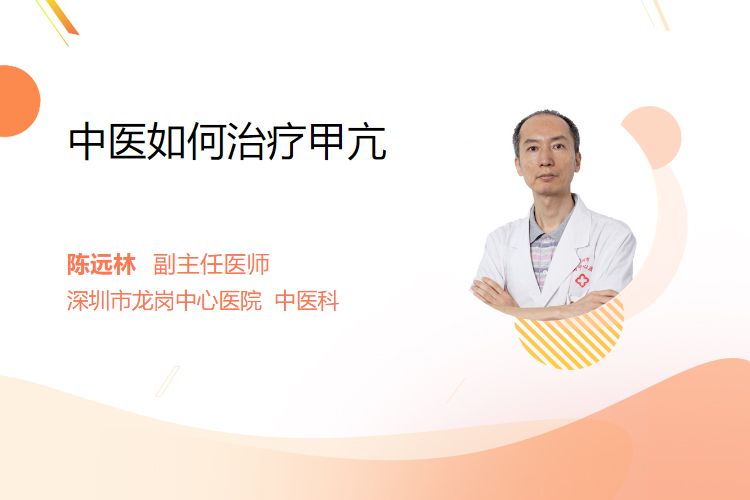 中医如何治疗甲亢

陈远林 副主任医师
深圳市龙岗中心医院 中医科